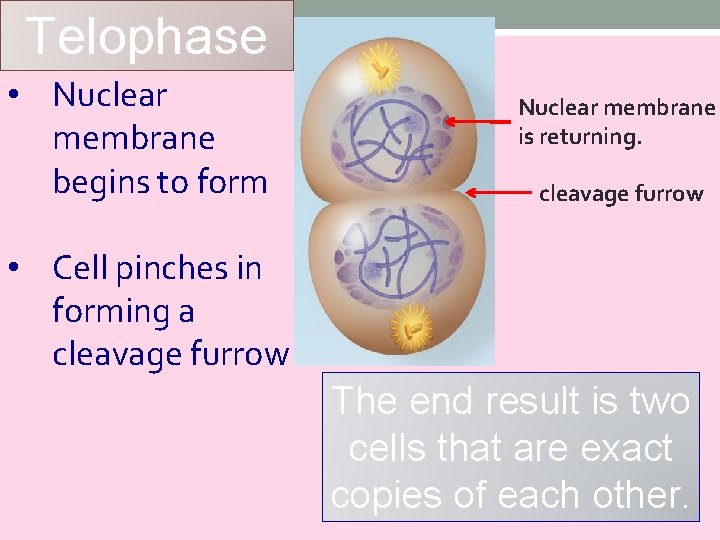 Telophase

• Nuclear membrane begins to form

• Cell pinches in forming a cleavage furrow

Nuclear membrane is returning.

cleavage furrow

The end result is two cells that are exact copies of each other.